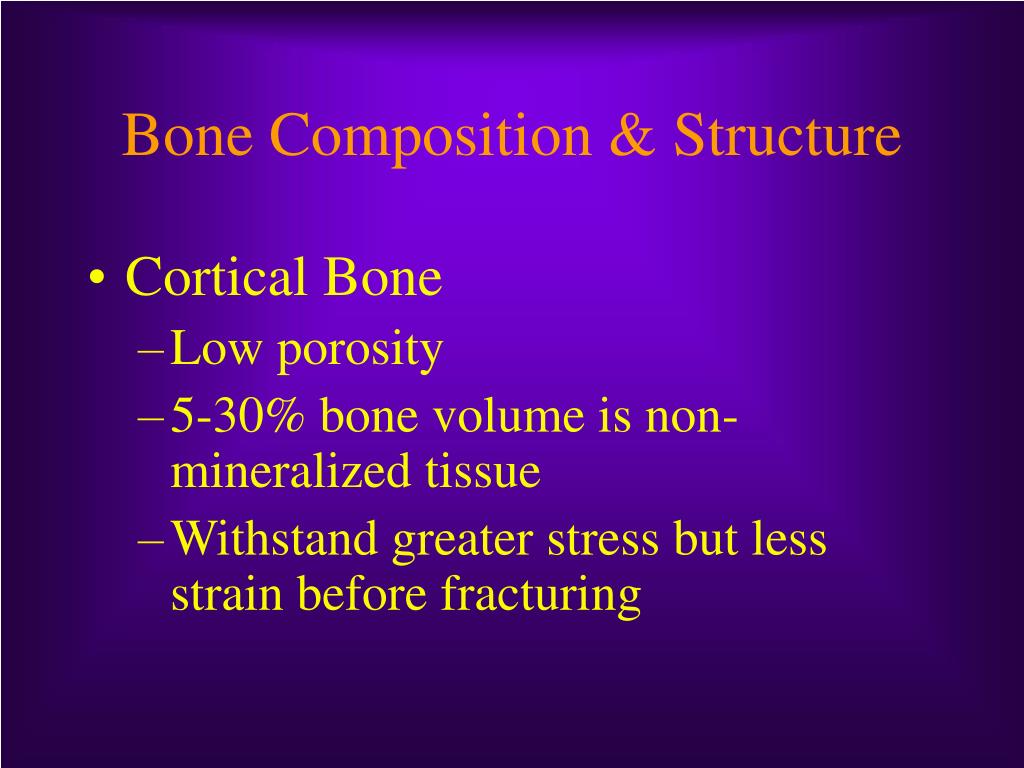 Bone Composition & Structure

• Cortical Bone
– Low porosity
– 5-30% bone volume is non-mineralized tissue
– Withstand greater stress but less strain before fracturing